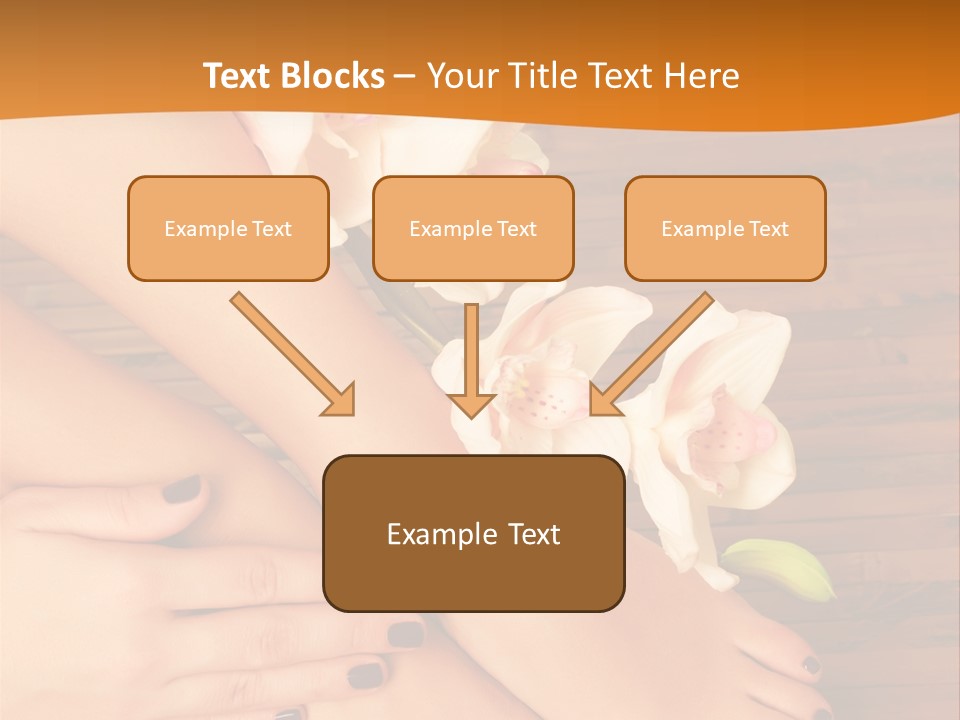 Text Blocks – Your Title Text Here

Example Text

Example Text

Example Text

Example Text